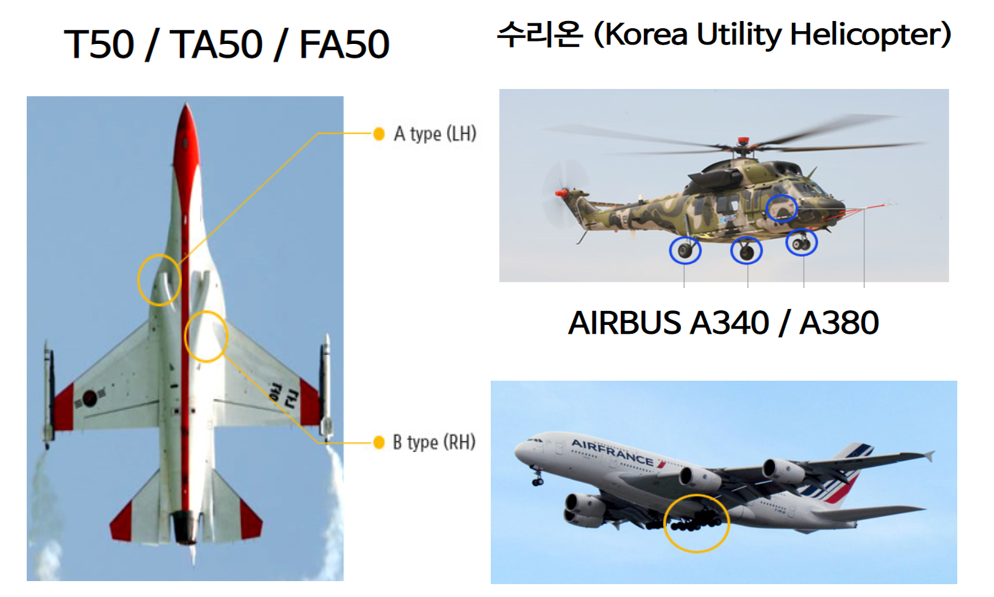 T50 / TA50 / FA50

A type (LH)

B type (RH)

수리온 (Korea Utility Helicopter)

AIRBUS A340 / A380

AIRFRANCE